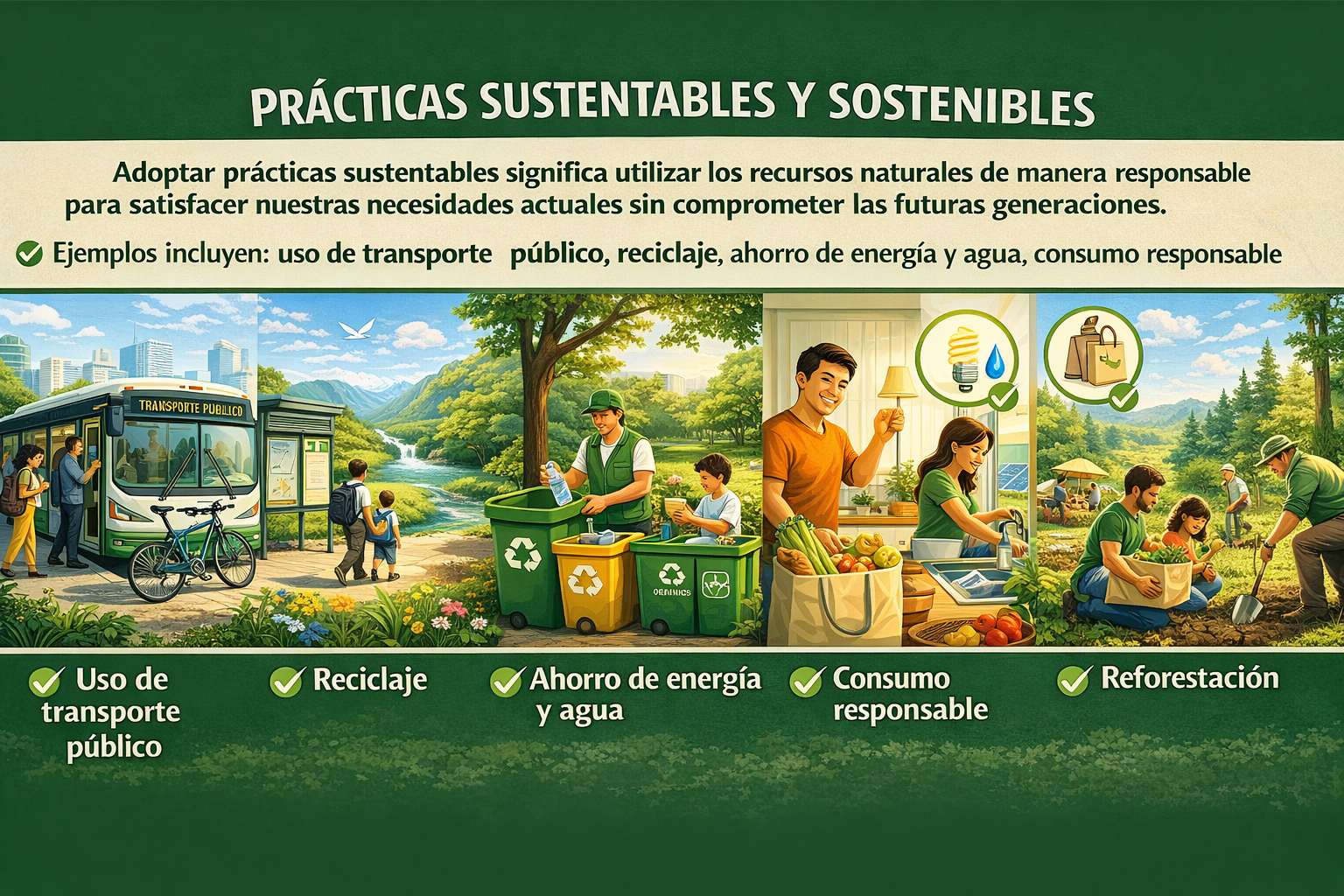 PRÁCTICAS SUSTENTABLES Y SOSTENIBLES

Adoptar prácticas sustentables significa utilizar los recursos naturales de manera responsable para satisfacer nuestras necesidades actuales sin comprometer las futuras generaciones.

Ejemplos incluyen: uso de transporte público, reciclaje, ahorro de energía y agua, consumo responsable

TRANSPORTE PUBLICO

ORGANICS

Uso de transporte público

Reciclaje

Ahorro de energía y agua

Consumo responsable

Reforestación